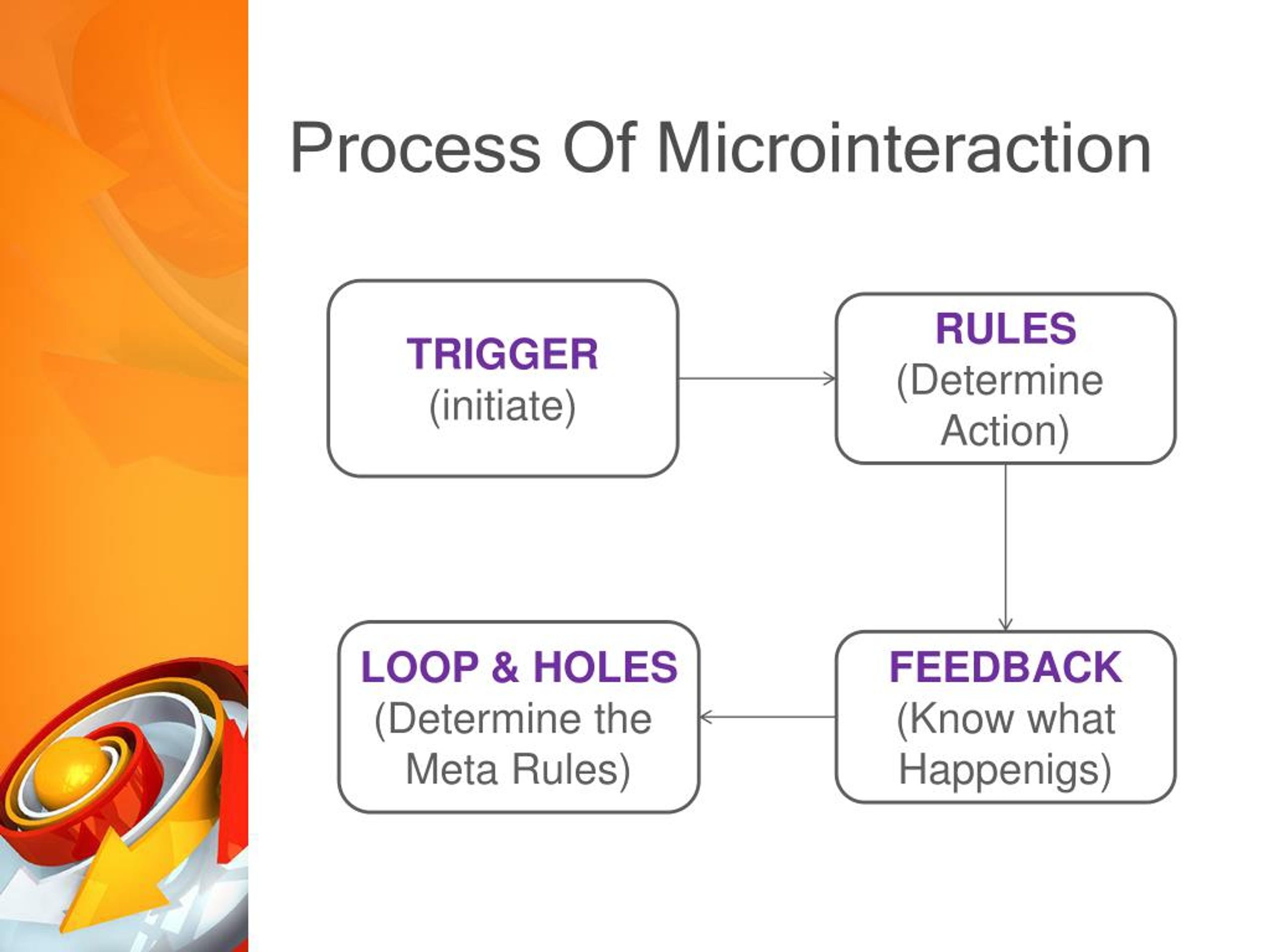 Process Of Microinteraction

TRIGGER
(initiate)

RULES
(Determine Action)

FEEDBACK
(Know what Happenigs)

LOOP & HOLES
(Determine the Meta Rules)